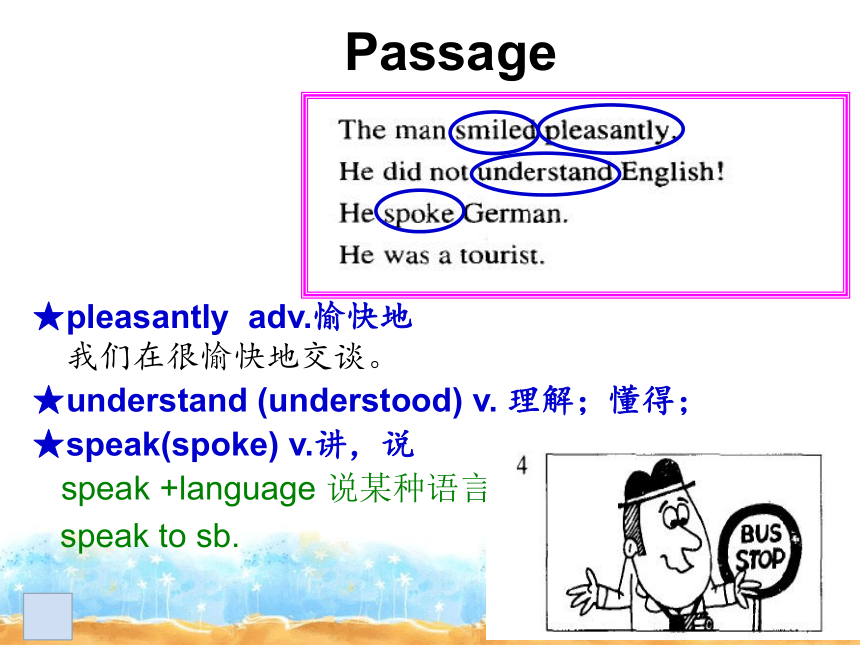 Passage

The man smiled pleasantly.
He did not understand English!
He spoke German.
He was a tourist.

★pleasantly adv.愉快地
我们在很愉快地交谈。
★understand (understood) v. 理解；懂得；
★speak(spoke) v.讲，说
speak +language 说某种语言
speak to sb.

4

BUS STOP